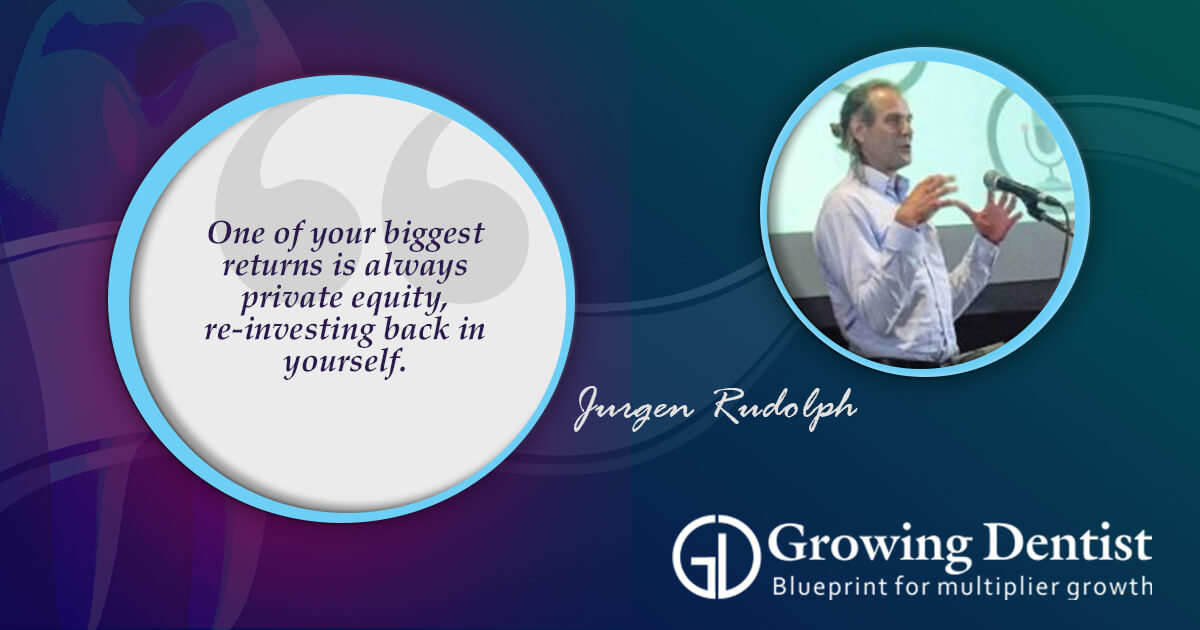 One of your biggest returns is always private equity, re-investing back in yourself.

Jurgen Rudolph

GD Growing Dentist
Blueprint for multiplier growth